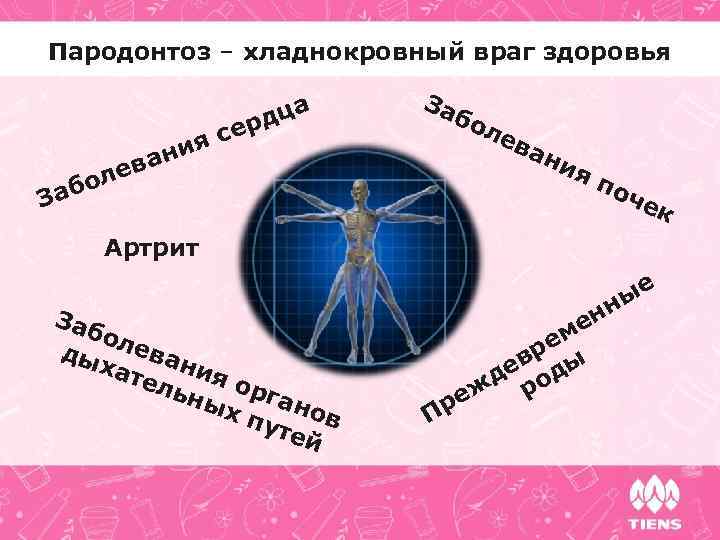 Пародонтоз – хладнокровный враг здоровья

Заболевания сердца

Заболевания почек

Артрит

Заболевания органов дыхательных путей

Преждевременные роды

TIENS